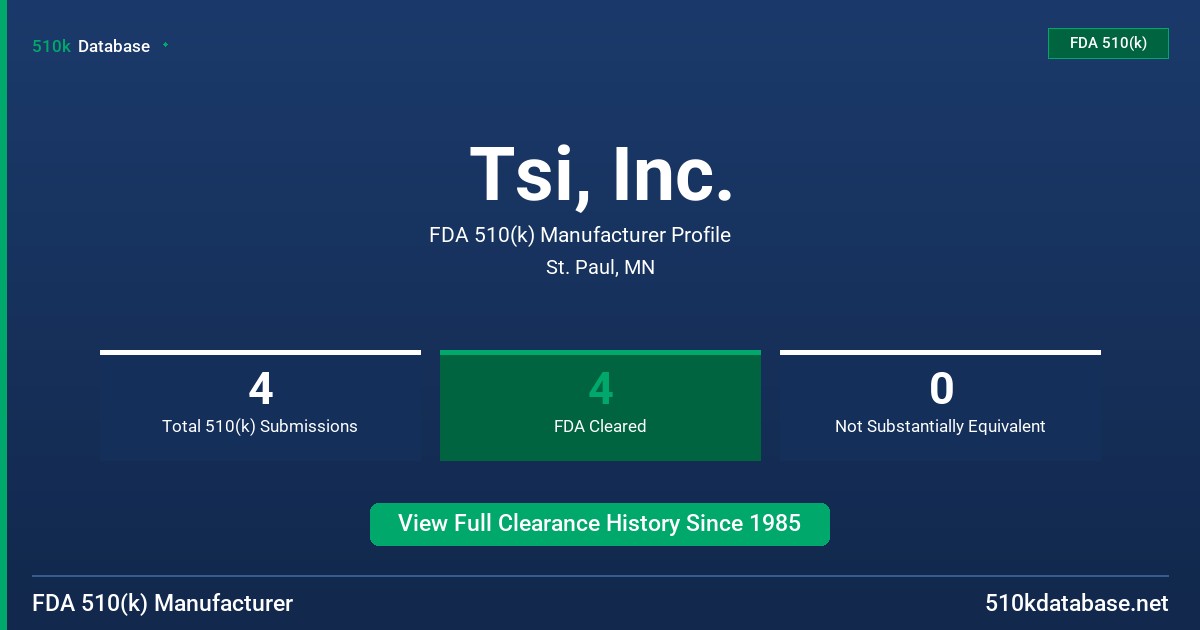 510k Database

FDA 510(k)

Tsi, Inc.

FDA 510(k) Manufacturer Profile

St. Paul, MN

4
Total 510(k) Submissions

4
FDA Cleared

0
Not Substantially Equivalent

View Full Clearance History Since 1985

FDA 510(k) Manufacturer

510kdatabase.net